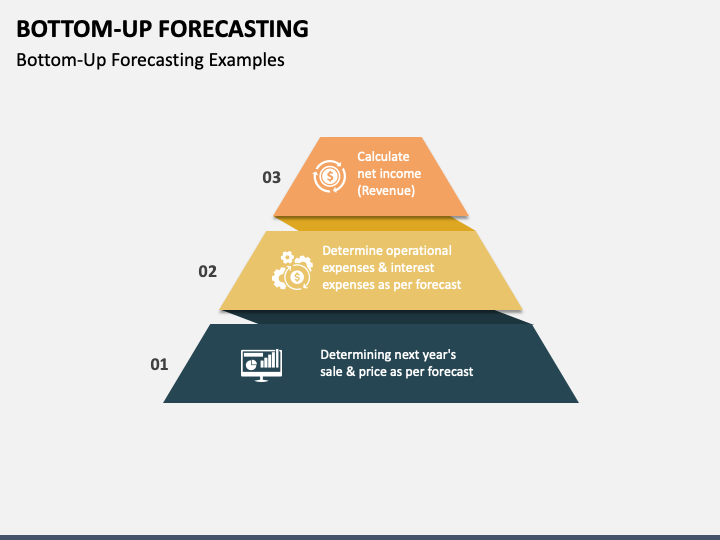 BOTTOM-UP FORECASTING

Bottom-Up Forecasting Examples

03

Calculate net income (Revenue)

02

Determine operational expenses & interest expenses as per forecast

01

Determining next year's sale & price as per forecast